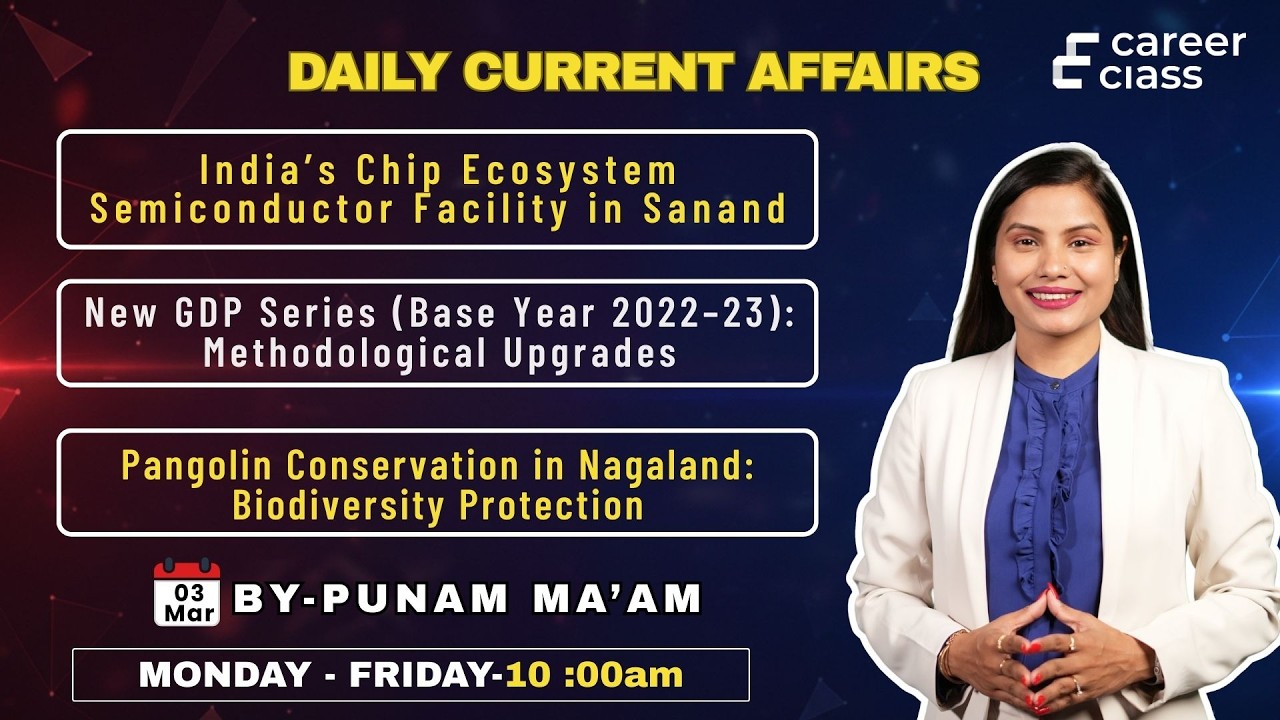 DAILY CURRENT AFFAIRS

career class

India's Chip Ecosystem Semiconductor Facility in Sanand

New GDP Series (Base Year 2022-23): Methodological Upgrades

Pangolin Conservation in Nagaland: Biodiversity Protection

03 Mar

BY-PUNAM MA'AM

MONDAY - FRIDAY-10 :00am